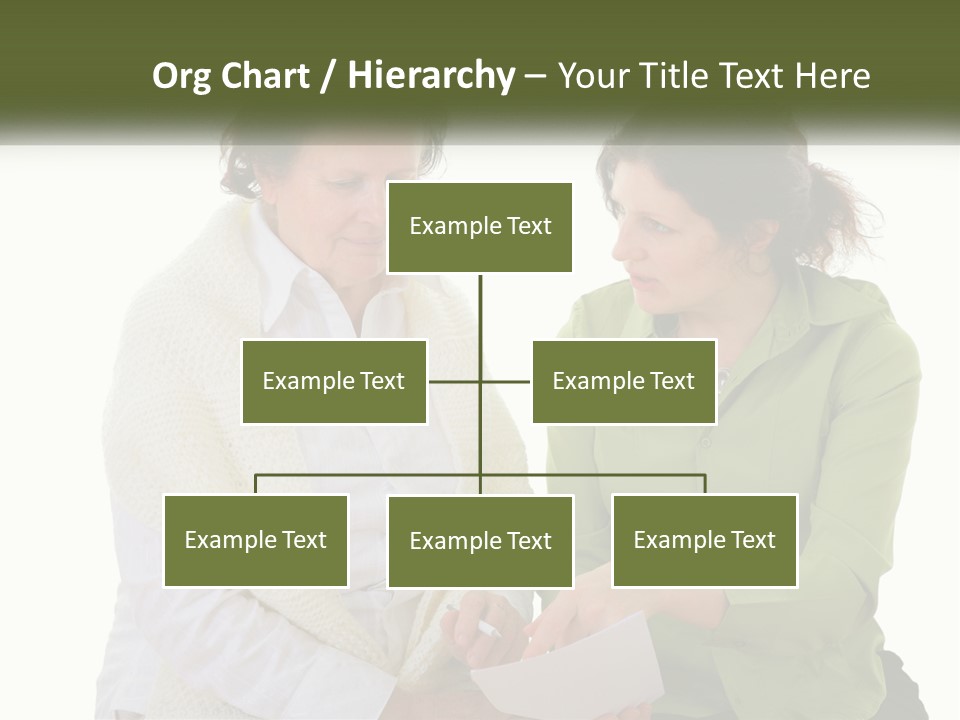 Org Chart / Hierarchy – Your Title Text Here

Example Text

Example Text

Example Text

Example Text

Example Text

Example Text